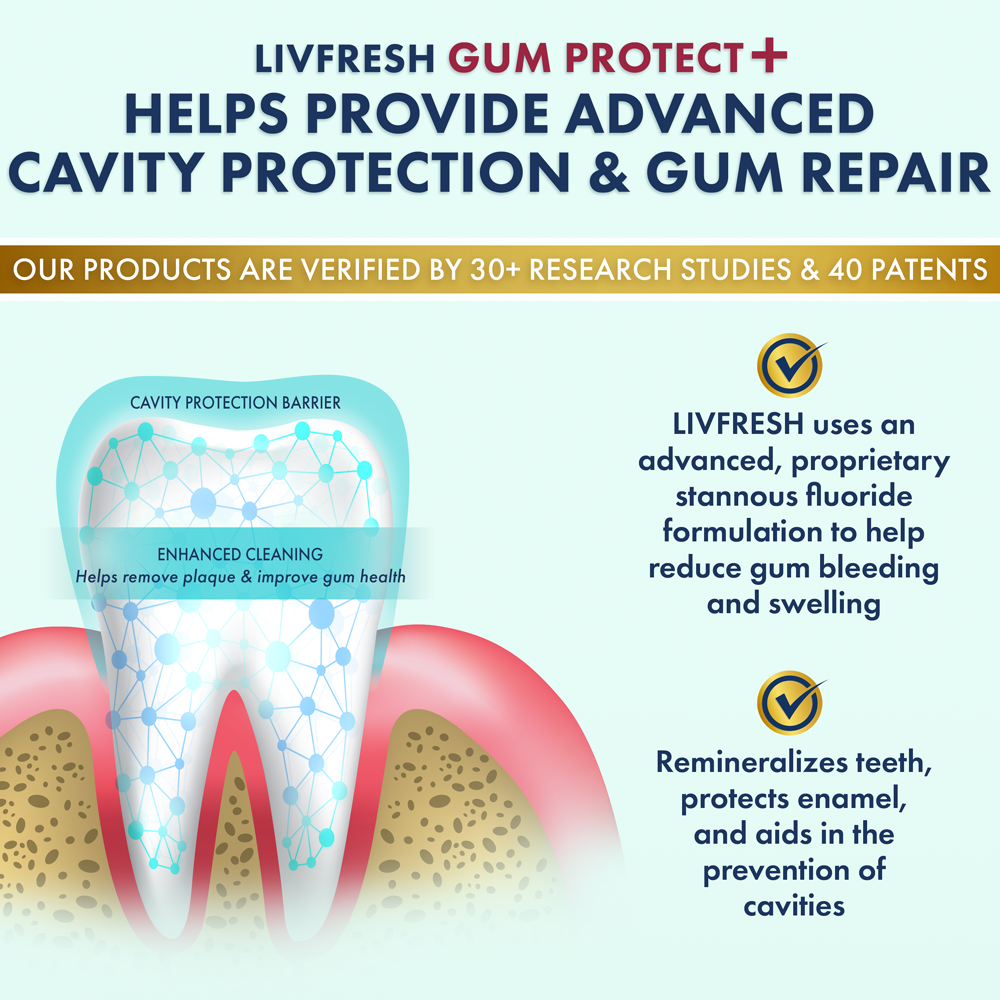 LIVFRESH GUM PROTECT+
HELPS PROVIDE ADVANCED CAVITY PROTECTION & GUM REPAIR

OUR PRODUCTS ARE VERIFIED BY 30+ RESEARCH STUDIES & 40 PATENTS

CAVITY PROTECTION BARRIER

ENHANCED CLEANING
Helps remove plaque & improve gum health

LIVFRESH uses an advanced, proprietary stannous fluoride formulation to help reduce gum bleeding and swelling

Remineralizes teeth, protects enamel, and aids in the prevention of cavities